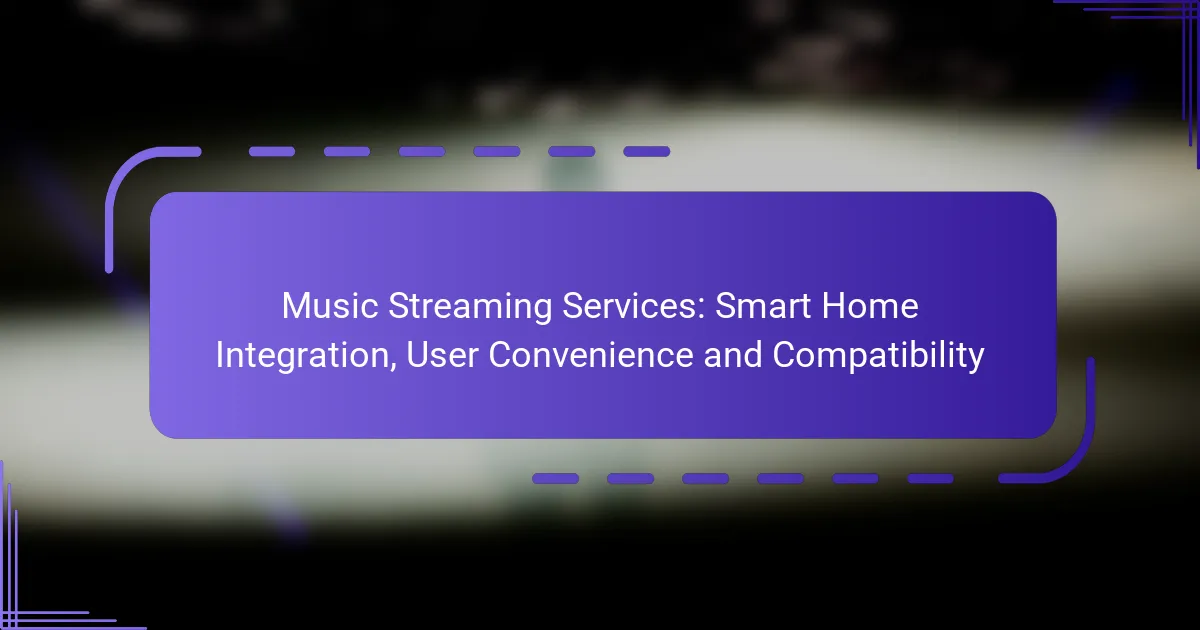 Music Streaming Services: Smart Home Integration, User Convenience and Compatibility